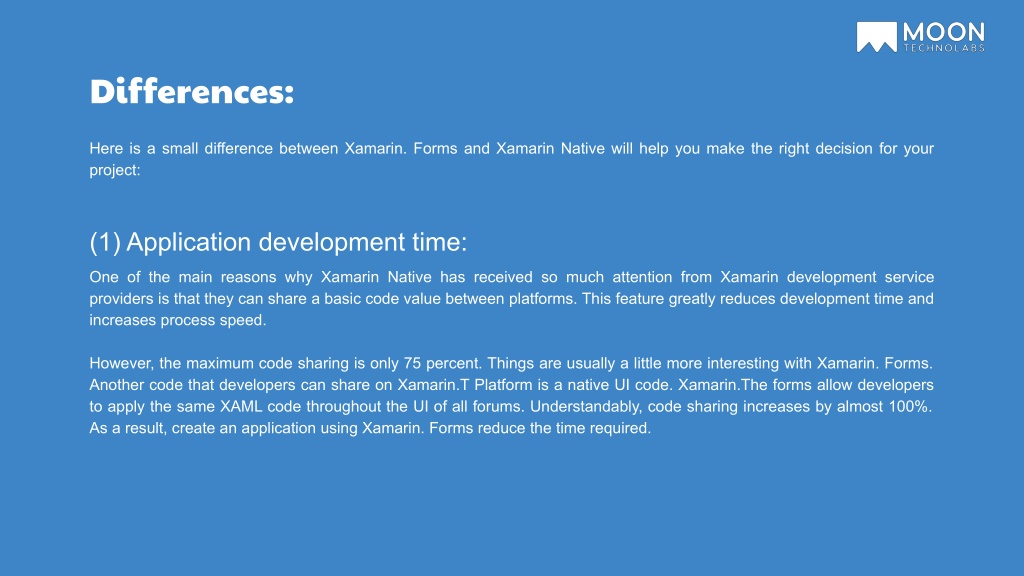 MOON
TECHNOLABS

Differences:

Here is a small difference between Xamarin. Forms and Xamarin Native will help you make the right decision for your project:

(1) Application development time:

One of the main reasons why Xamarin Native has received so much attention from Xamarin development service providers is that they can share a basic code value between platforms. This feature greatly reduces development time and increases process speed.

However, the maximum code sharing is only 75 percent. Things are usually a little more interesting with Xamarin. Forms. Another code that developers can share on Xamarin.T Platform is a native UI code. Xamarin.The forms allow developers to apply the same XAML code throughout the UI of all forums. Understandably, code sharing increases by almost 100%. As a result, create an application using Xamarin. Forms reduce the time required.